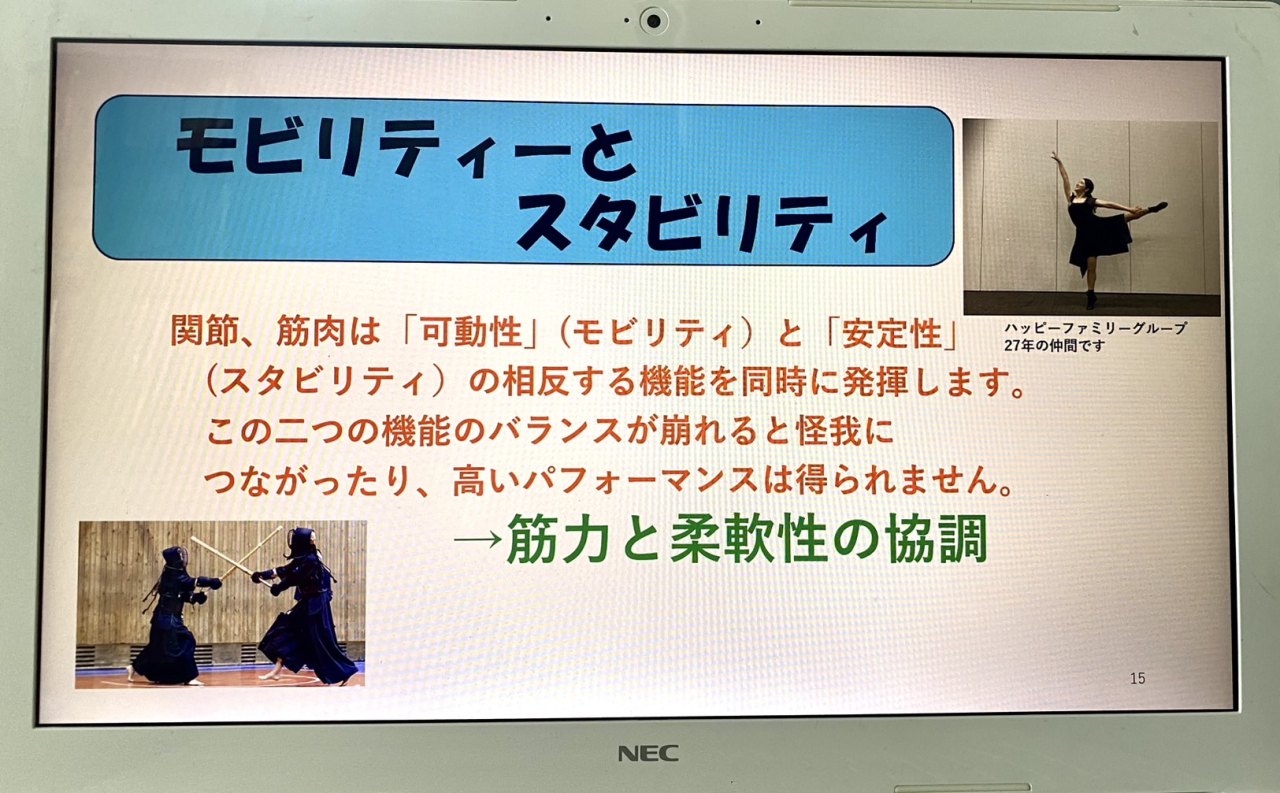 モビリティーと
スタビリティ

ハッピーファミリーグループ
27年の仲間です

関節、筋肉は「可動性」（モビリティ）と「安定性」（スタビリティ）の相反する機能を同時に発揮します。
この二つの機能のバランスが崩れると怪我につながったり、高いパフォーマンスは得られません。

→筋力と柔軟性の協調

15

NEC